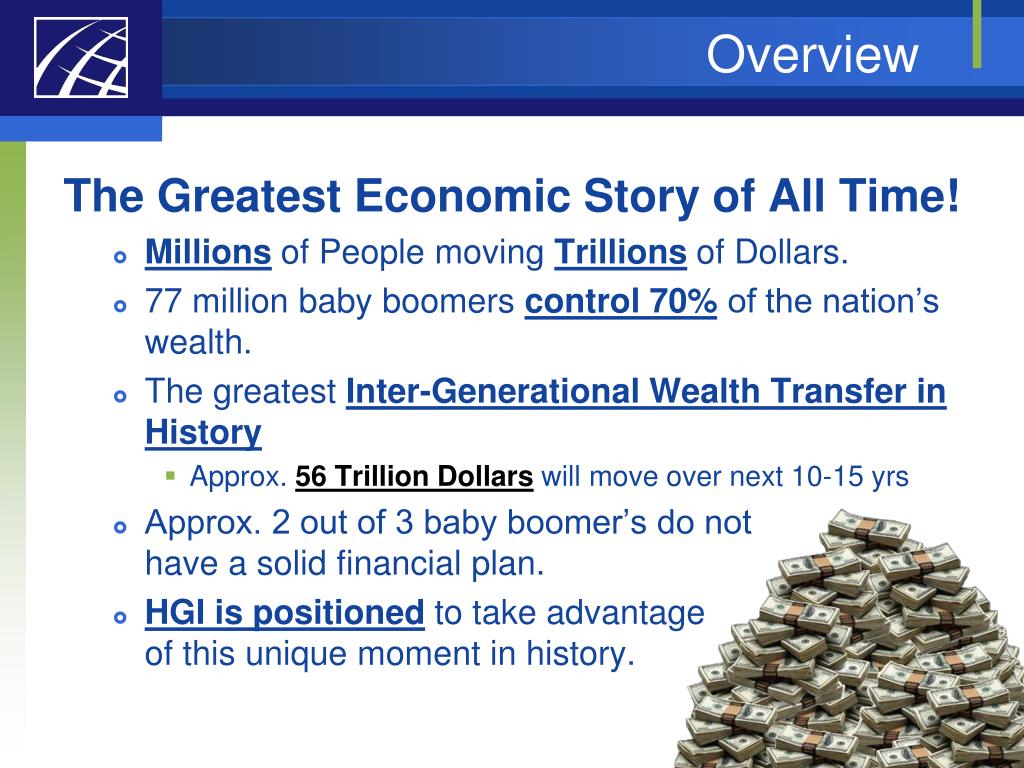 Overview

The Greatest Economic Story of All Time!

Millions of People moving Trillions of Dollars.

77 million baby boomers control 70% of the nation’s wealth.

The greatest Inter-Generational Wealth Transfer in History

Approx. 56 Trillion Dollars will move over next 10-15 yrs

Approx. 2 out of 3 baby boomer’s do not have a solid financial plan.

HGI is positioned to take advantage of this unique moment in history.